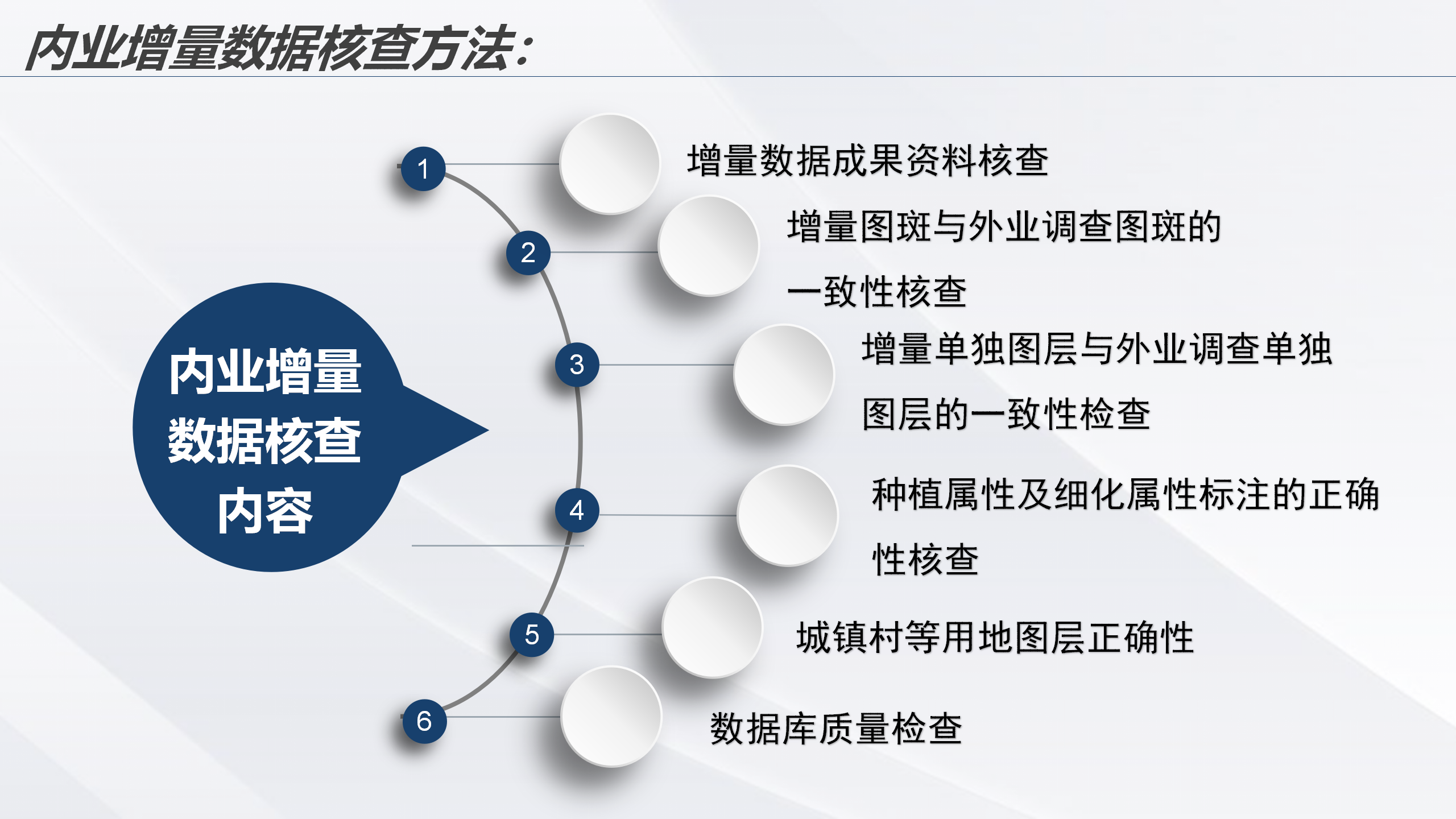 内业增量数据核查方法:

内业增量数据核查内容

1 增量数据成果资料核查

2 增量图斑与外业调查图斑的一致性核查

3 增量单独图层与外业调查单独图层的一致性检查

4 种植属性及细化属性标注的正确性核查

5 城镇村等用地图层正确性

6 数据库质量检查